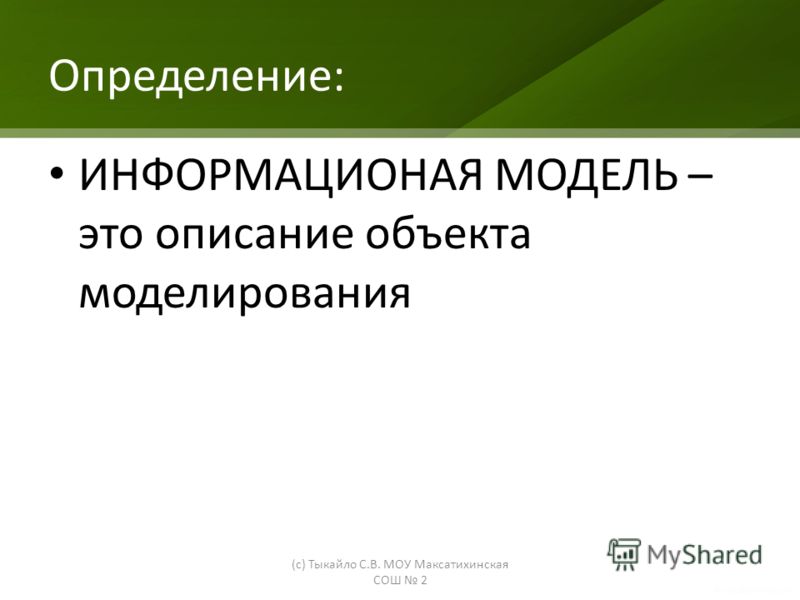 Определение:

• ИНФОРМАЦИОНАЯ МОДЕЛЬ – это описание объекта моделирования

(с) Тыкайло С.В. МОУ Максатихинская СОШ № 2

MyShared